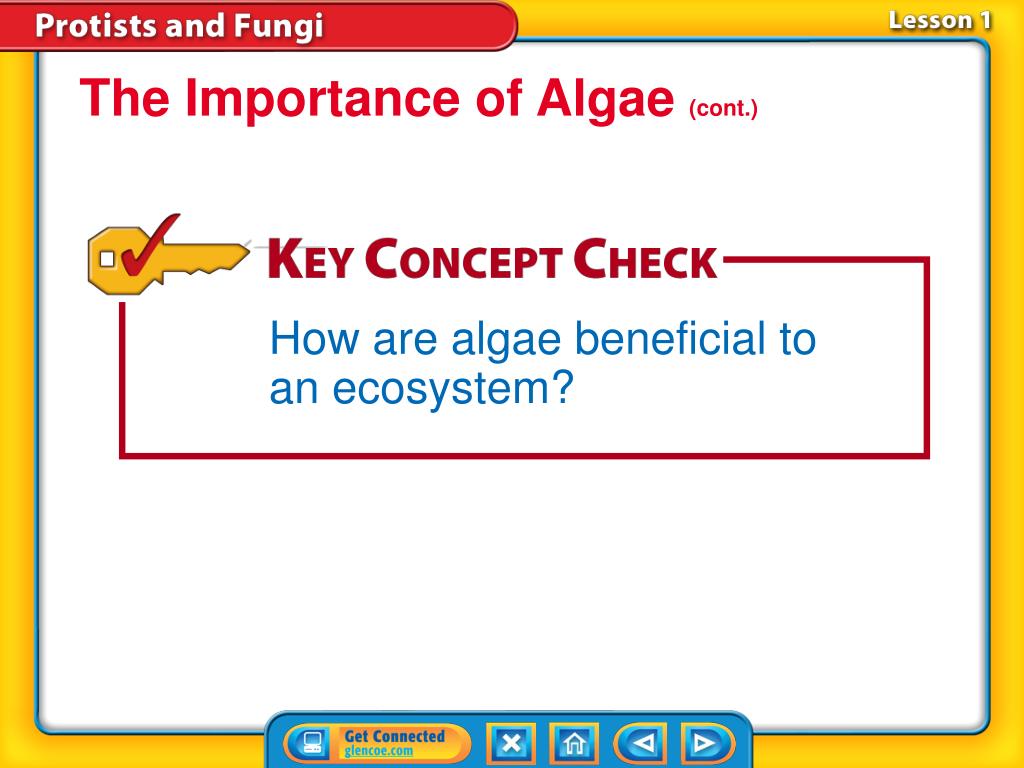 Protists and Fungi

Lesson 1

The Importance of Algae (cont.)

KEY CONCEPT CHECK

How are algae beneficial to an ecosystem?

Get Connected
glencoe.com